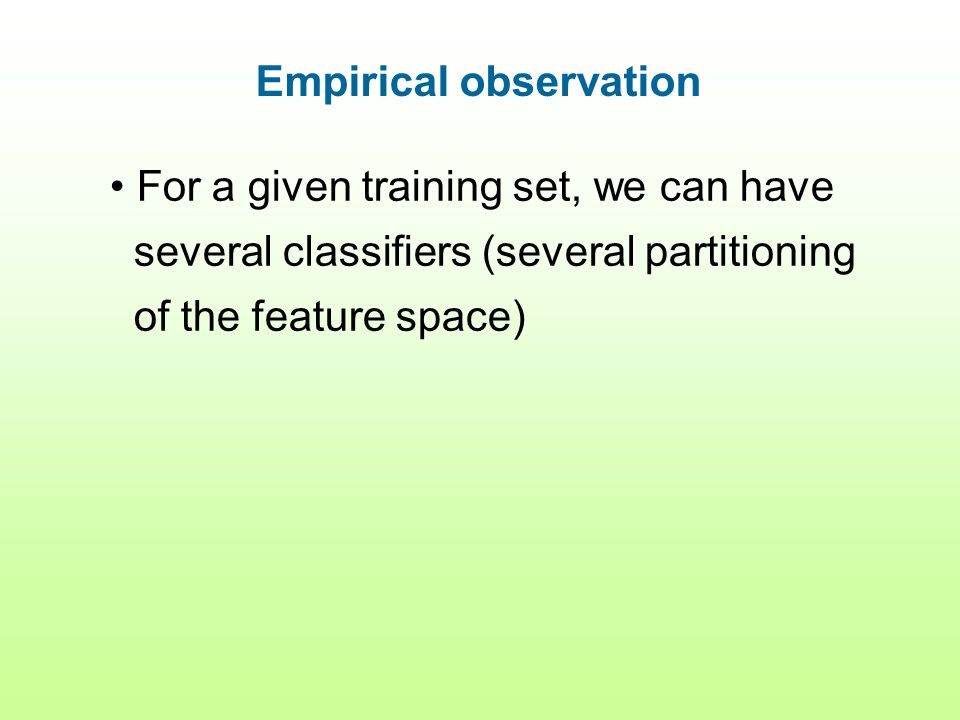 Empirical observation

• For a given training set, we can have several classifiers (several partitioning of the feature space)